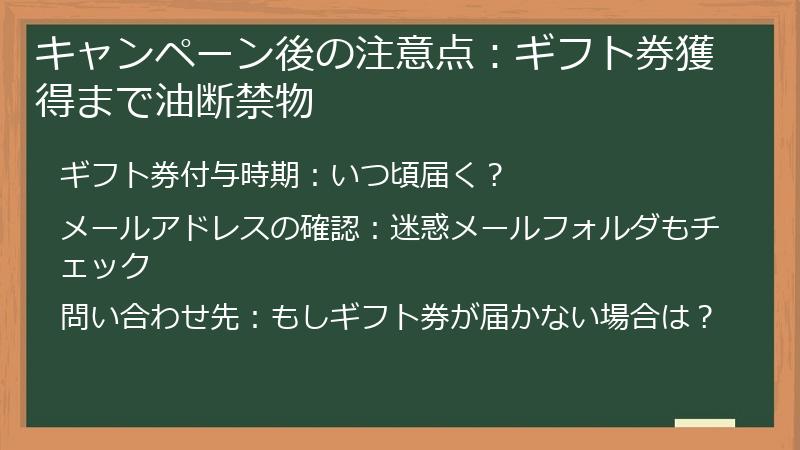 キャンペーン後の注意点：ギフト券獲得まで油断禁物

ギフト券付与時期：いつ頃届く？

メールアドレスの確認：迷惑メールフォルダもチェック

問い合わせ先：もしギフト券が届かない場合は？